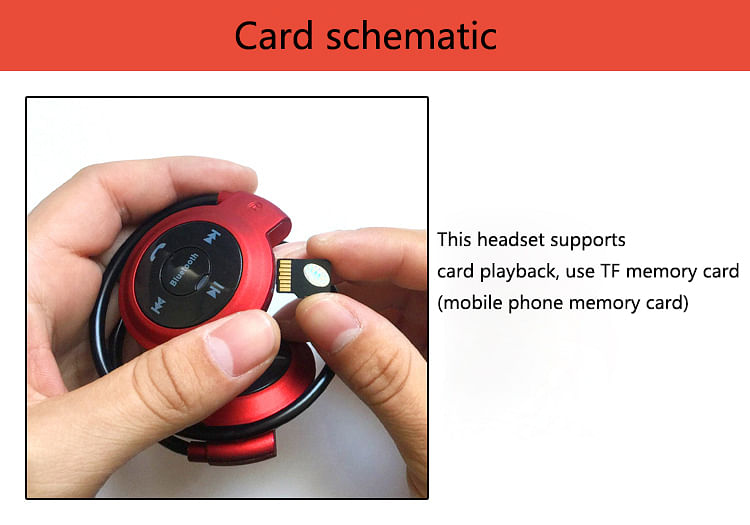 Card schematic

Bluetooth

This headset supports card playback, use TF memory card (mobile phone memory card)